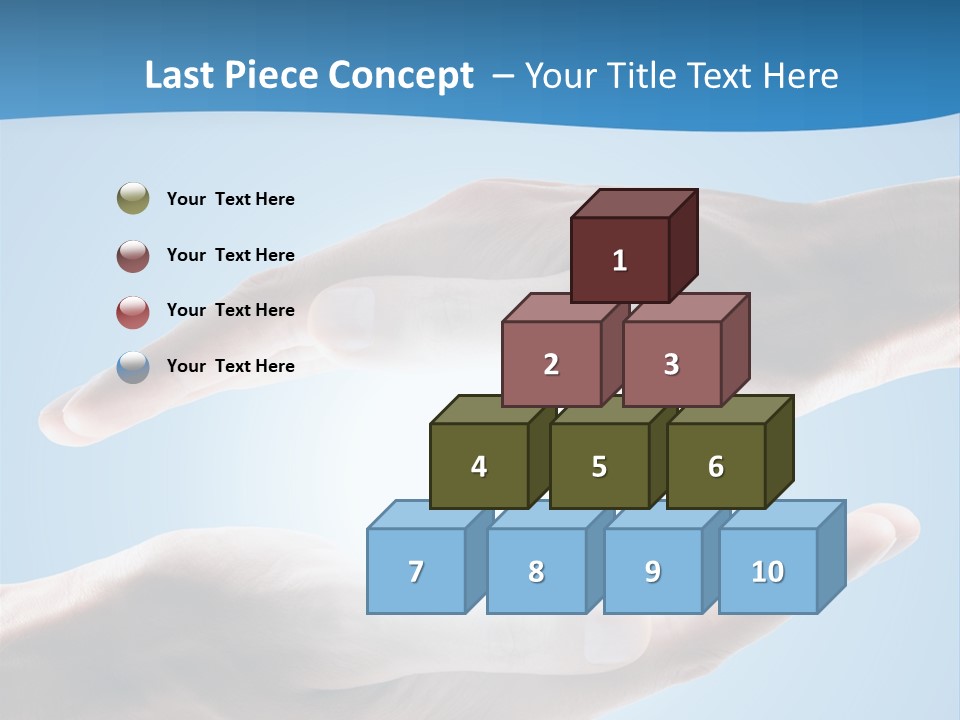 Last Piece Concept – Your Title Text Here

Your Text Here

Your Text Here

Your Text Here

Your Text Here

1

2 3

4 5 6

7 8 9 10